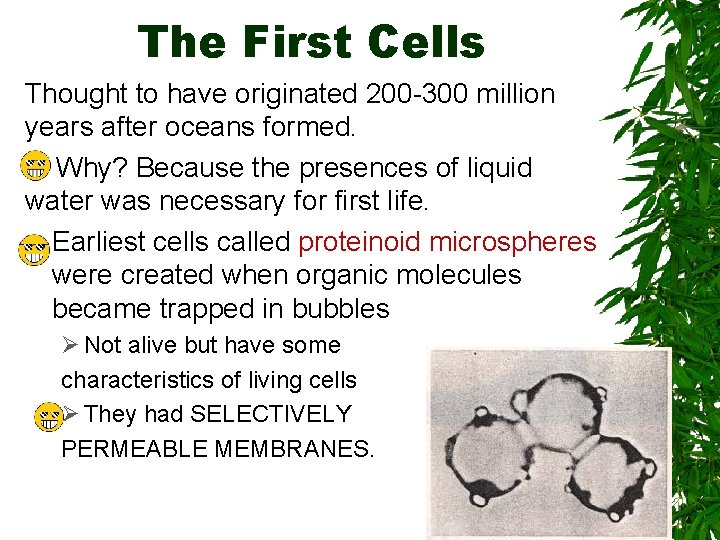 The First Cells

Thought to have originated 200-300 million years after oceans formed.

Why? Because the presences of liquid water was necessary for first life.

Earliest cells called proteinoid microspheres were created when organic molecules became trapped in bubbles

➢ Not alive but have some characteristics of living cells

➢ They had SELECTIVELY PERMEABLE MEMBRANES.